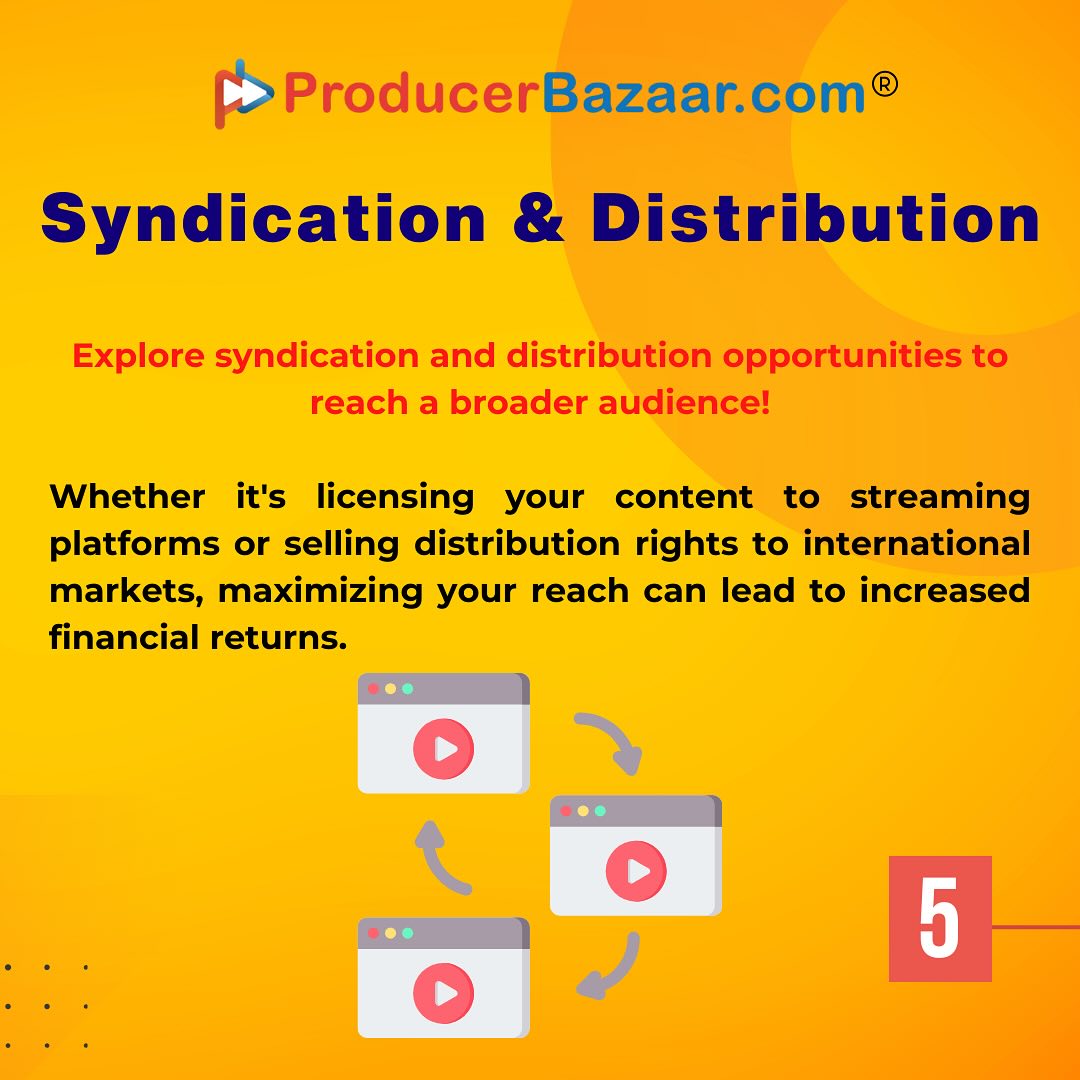 ProducerBazaar.com®

Syndication & Distribution

Explore syndication and distribution opportunities to reach a broader audience!

Whether it's licensing your content to streaming platforms or selling distribution rights to international markets, maximizing your reach can lead to increased financial returns.

5